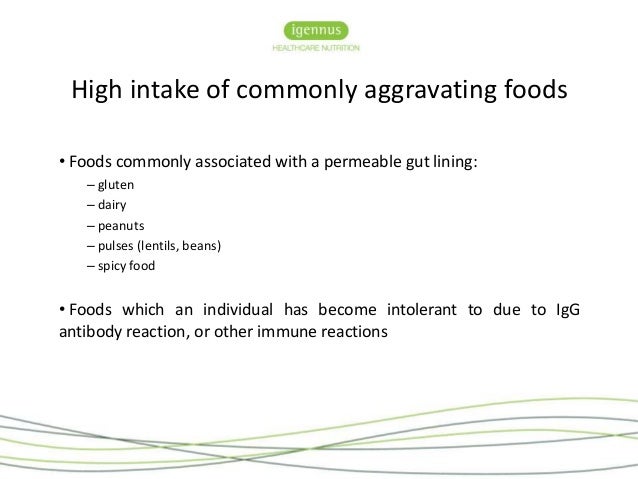 igennus
HEALTHCARE NUTRITION

High intake of commonly aggravating foods

• Foods commonly associated with a permeable gut lining:
– gluten
– dairy
– peanuts
– pulses (lentils, beans)
– spicy food

• Foods which an individual has become intolerant to due to IgG antibody reaction, or other immune reactions